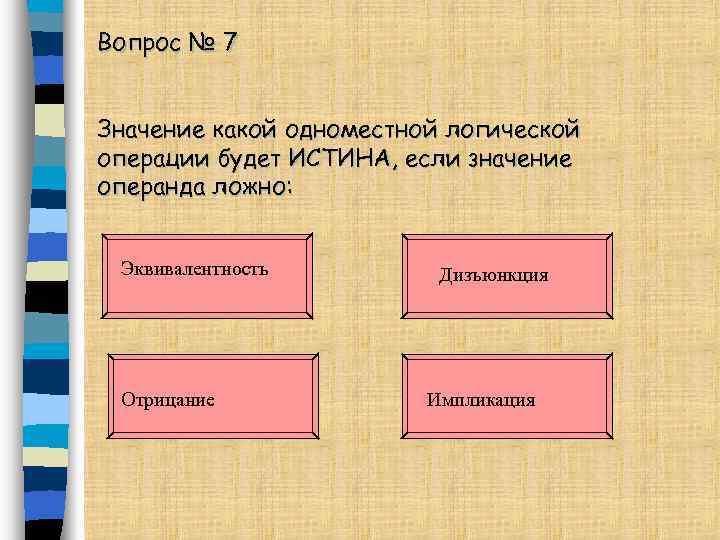 Вопрос № 7

Значение какой одноместной логической операции будет ИСТИНА, если значение операнда ложно:

Эквивалентность

Дизъюнкция

Отрицание

Импликация